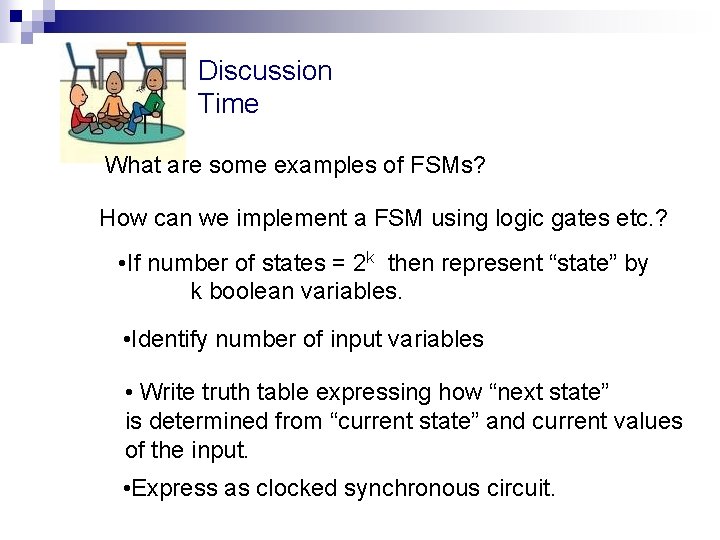 Discussion Time

What are some examples of FSMs?

How can we implement a FSM using logic gates etc.?

•If number of states = $2^k$ then represent “state” by k boolean variables.

•Identify number of input variables

• Write truth table expressing how “next state” is determined from “current state” and current values of the input.

•Express as clocked synchronous circuit.